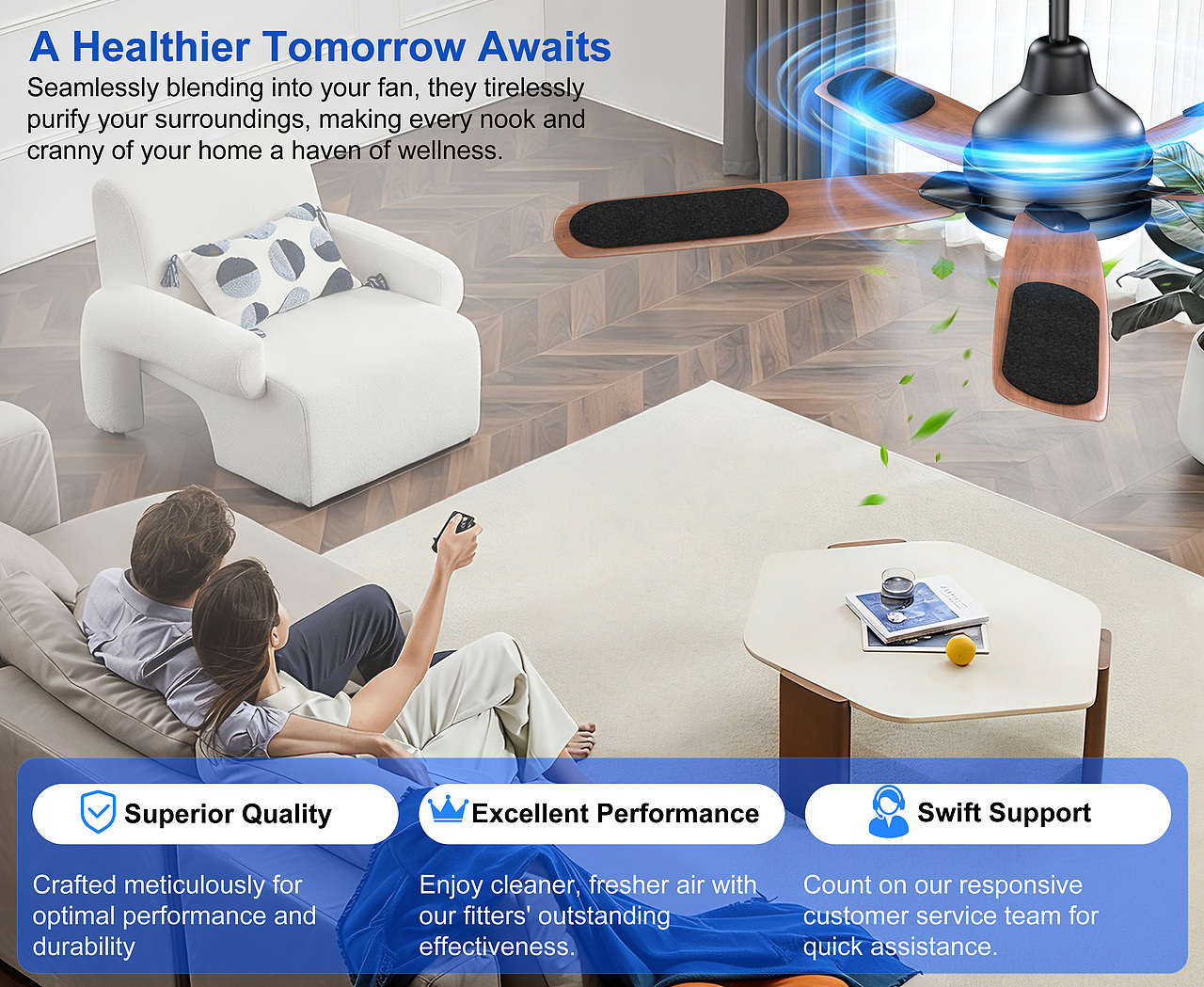 A Healthier Tomorrow Awaits

Seamlessly blending into your fan, they tirelessly purify your surroundings, making every nook and cranny of your home a haven of wellness.

Superior Quality

Crafted meticulously for optimal performance and durability

Excellent Performance

Enjoy cleaner, fresher air with our fitters' outstanding effectiveness.

Swift Support

Count on our responsive customer service team for quick assistance.